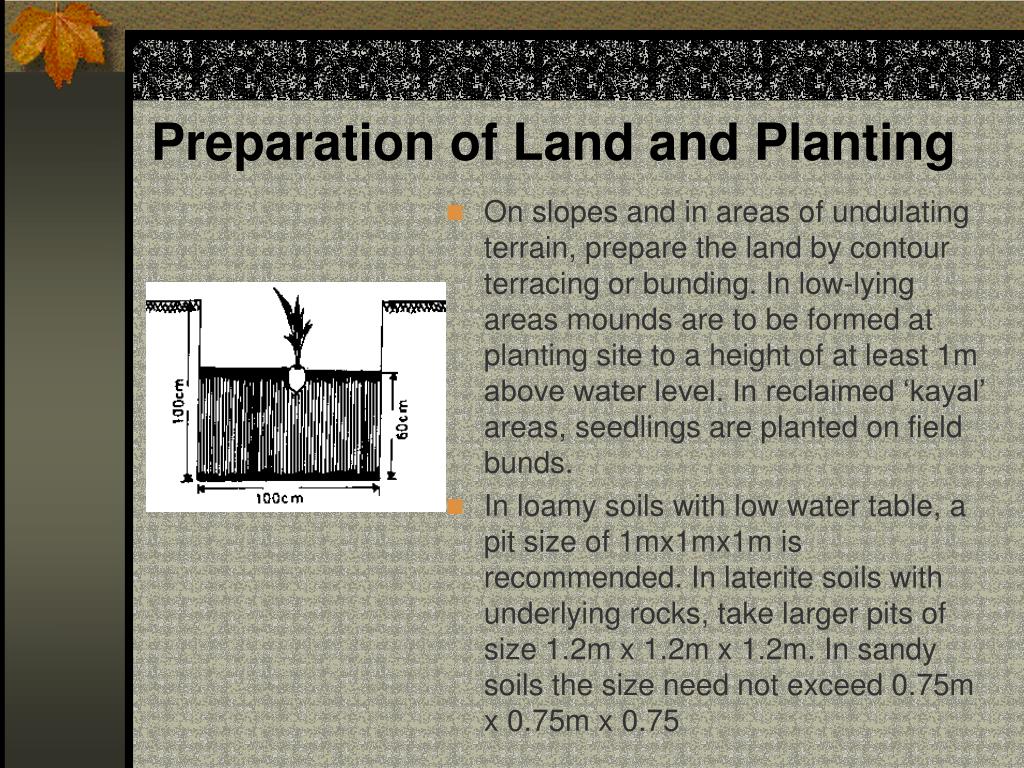 Preparation of Land and Planting

100cm

60cm

100cm

On slopes and in areas of undulating terrain, prepare the land by contour terracing or bunding. In low-lying areas mounds are to be formed at planting site to a height of at least 1m above water level. In reclaimed ‘kayal’ areas, seedlings are planted on field bunds.

In loamy soils with low water table, a pit size of 1mx1mx1m is recommended. In laterite soils with underlying rocks, take larger pits of size 1.2m x 1.2m x 1.2m. In sandy soils the size need not exceed 0.75m x 0.75m x 0.75